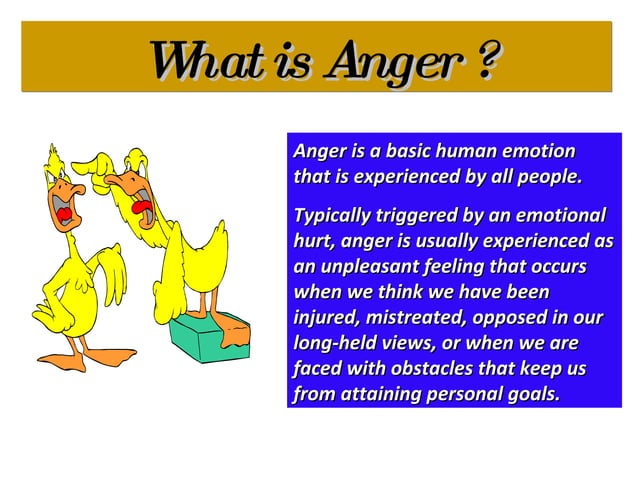 What is Anger ?

Anger is a basic human emotion that is experienced by all people.

Typically triggered by an emotional hurt, anger is usually experienced as an unpleasant feeling that occurs when we think we have been injured, mistreated, opposed in our long-held views, or when we are faced with obstacles that keep us from attaining personal goals.